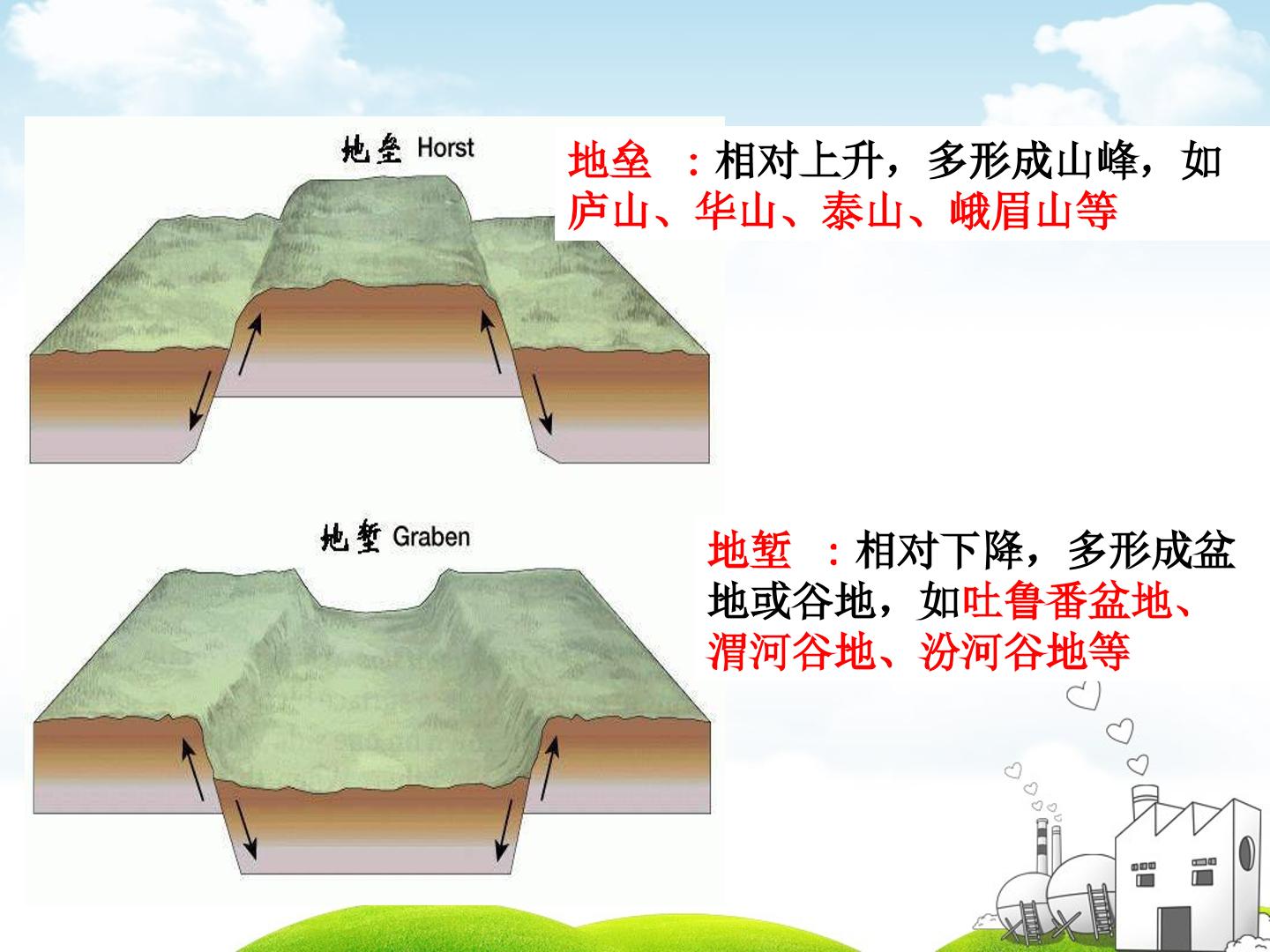 地垒 Horst

地垒 ：相对上升，多形成山峰，如庐山、华山、泰山、峨眉山等

地堑 Graben

地堑 ：相对下降，多形成盆地或谷地，如吐鲁番盆地、渭河谷地、汾河谷地等